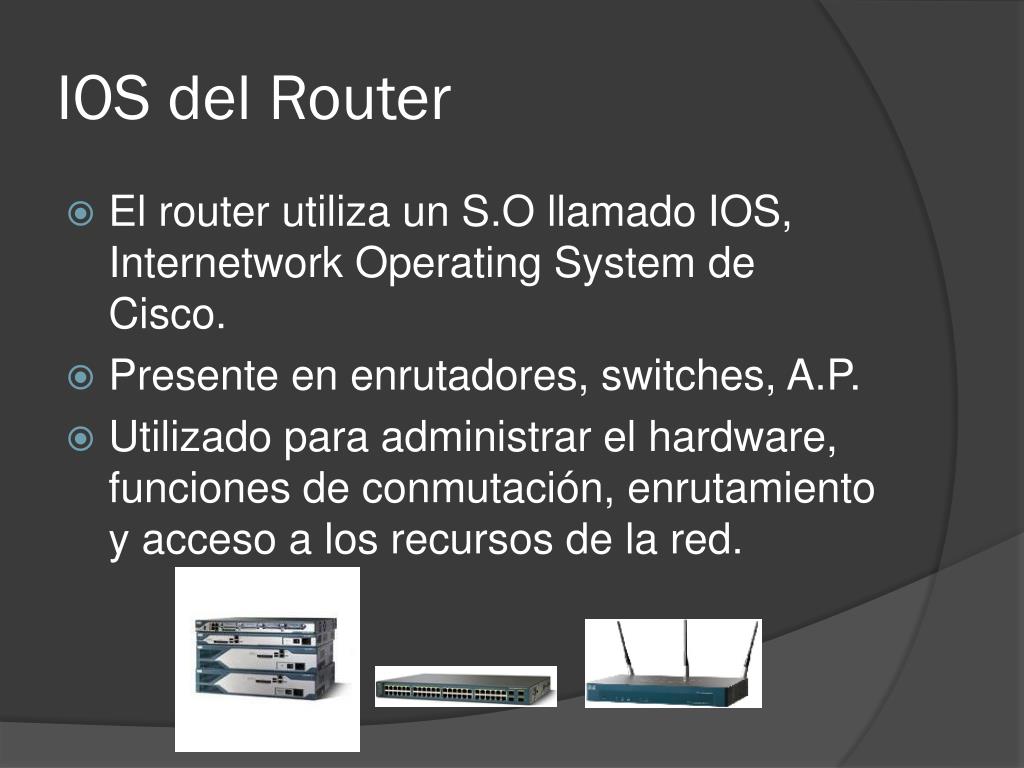 IOS del Router

El router utiliza un S.O llamado IOS, Internetwork Operating System de Cisco.

Presente en enrutadores, switches, A.P.

Utilizado para administrar el hardware, funciones de conmutación, enrutamiento y acceso a los recursos de la red.